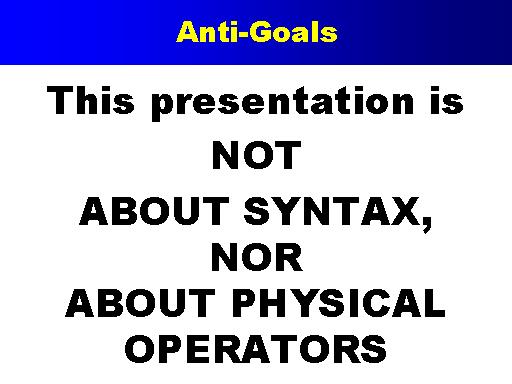 Anti-Goals

This presentation is

NOT

ABOUT SYNTAX,
NOR
ABOUT PHYSICAL OPERATORS